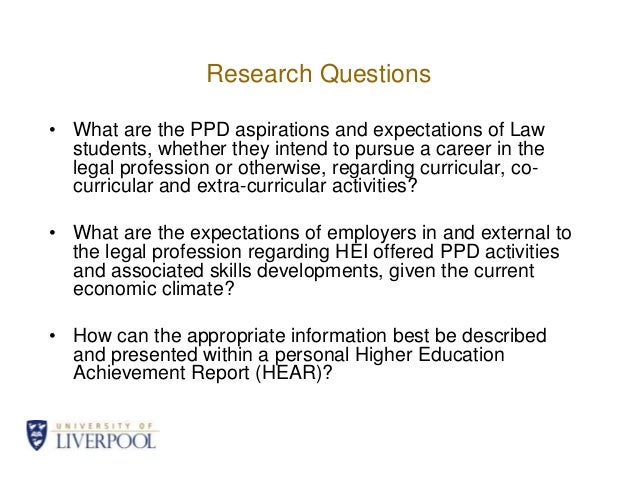 Research Questions

• What are the PPD aspirations and expectations of Law students, whether they intend to pursue a career in the legal profession or otherwise, regarding curricular, co-curricular and extra-curricular activities?

• What are the expectations of employers in and external to the legal profession regarding HEI offered PPD activities and associated skills developments, given the current economic climate?

• How can the appropriate information best be described and presented within a personal Higher Education Achievement Report (HEAR)?

UNIVERSITY OF
LIVERPOOL